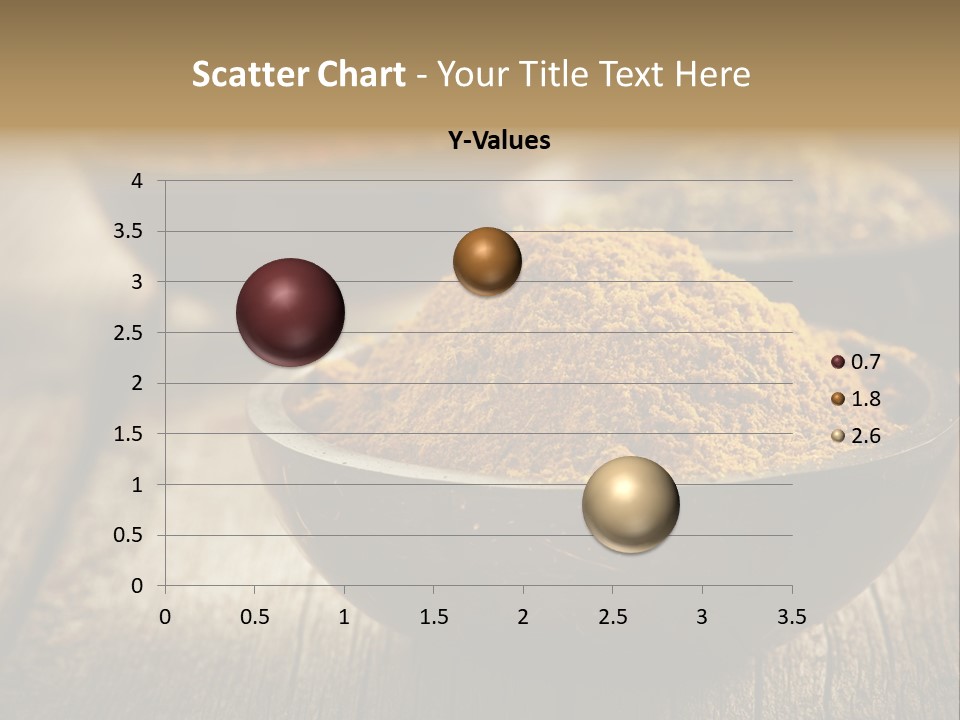 Scatter Chart - Your Title Text Here

Y-Values

4
3.5
3
2.5
2
1.5
1
0.5
0

0 0.5 1 1.5 2 2.5 3 3.5

0.7
1.8
2.6